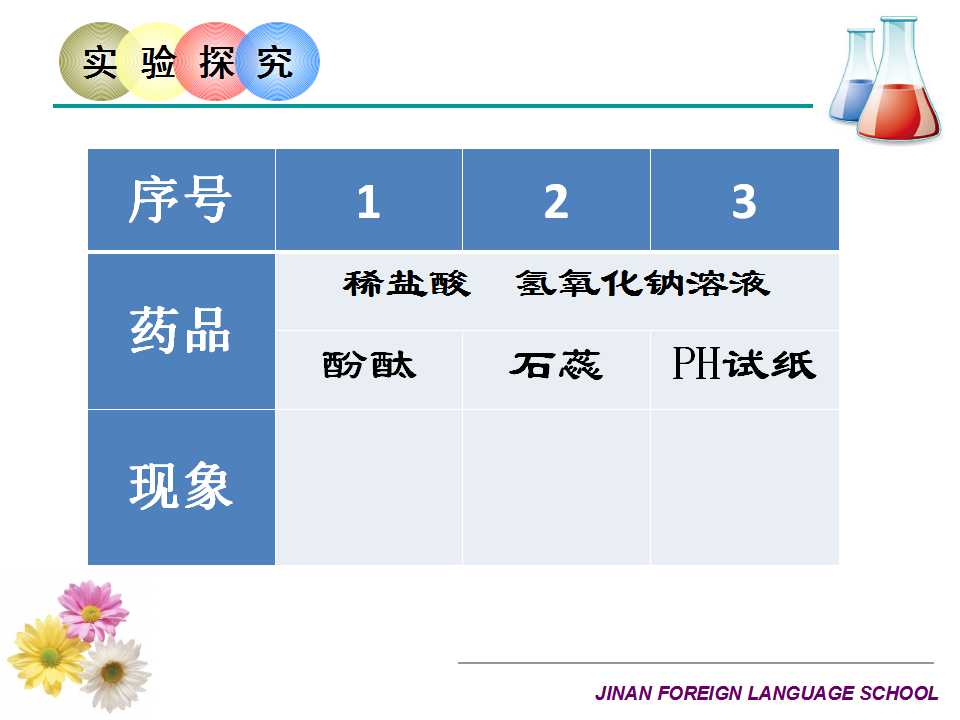 实验探究

| 序号 | 1 | 2 | 3 |
|---|---|---|---|
| 药品 | 稀盐酸 氢氧化钠溶液 | | |
| | 酚酞 | 石蕊 | PH试纸 |
| 现象 | | | |

JINAN FOREIGN LANGUAGE SCHOOL